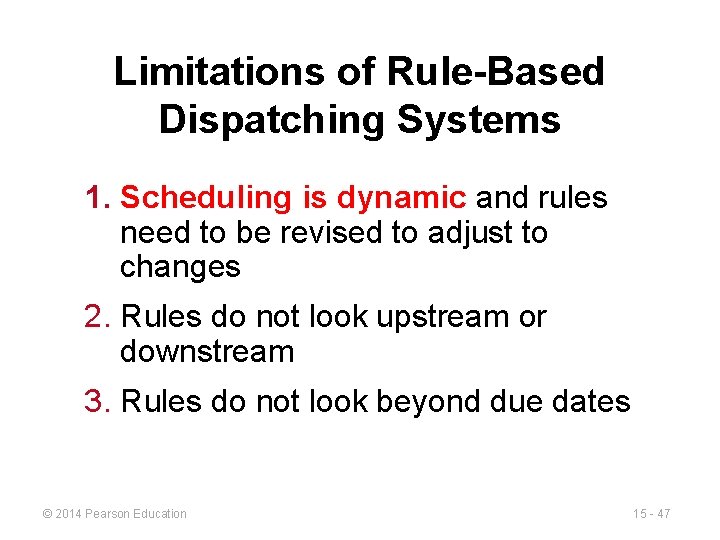 Limitations of Rule-Based Dispatching Systems

1. Scheduling is dynamic and rules need to be revised to adjust to changes

2. Rules do not look upstream or downstream

3. Rules do not look beyond due dates

© 2014 Pearson Education

15 - 47